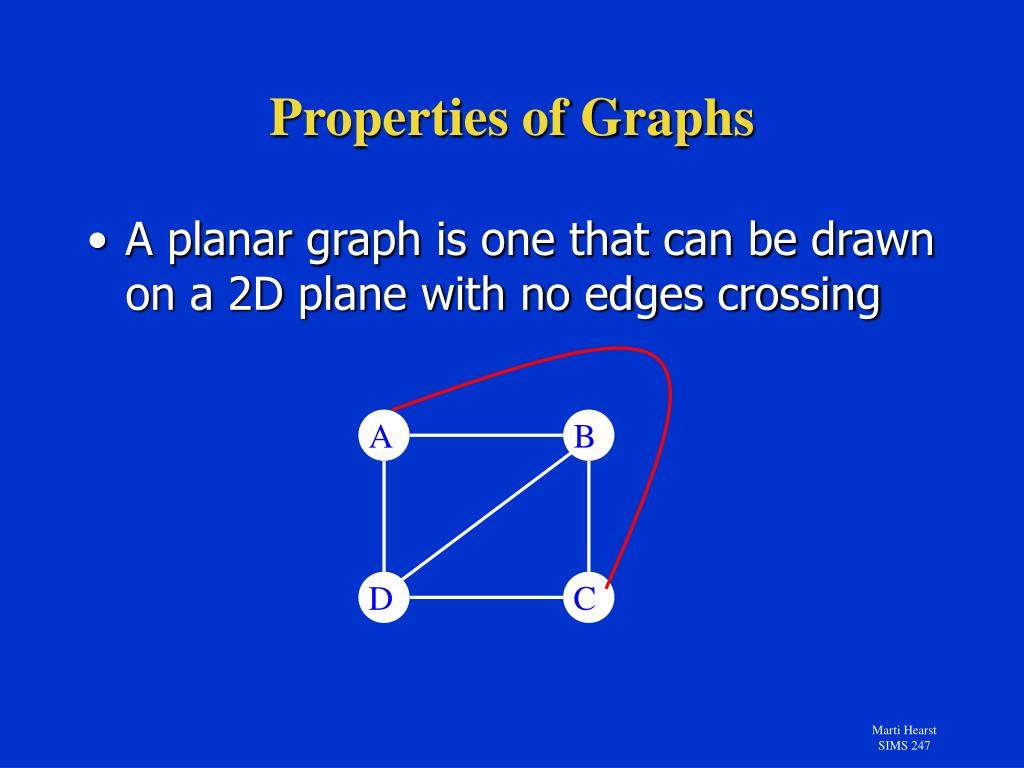 Properties of Graphs

• A planar graph is one that can be drawn on a 2D plane with no edges crossing

A
B
D
C

Marti Hearst
SIMS 247